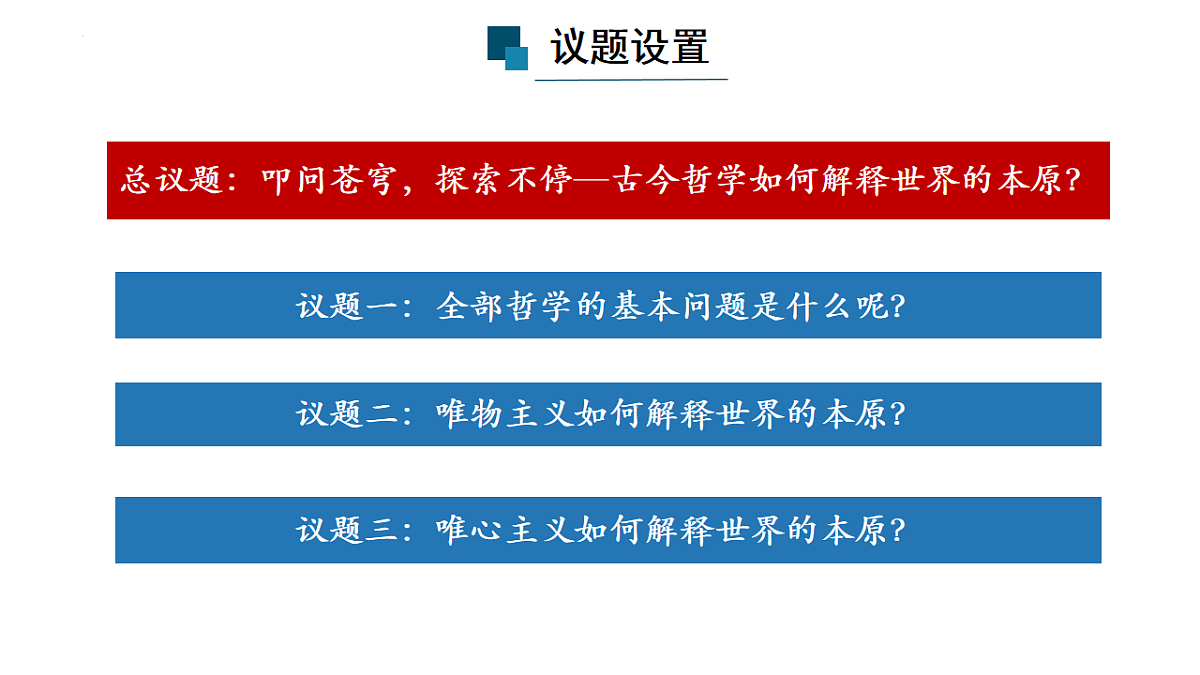 议题设置

总议题：叩问苍穹，探索不停—古今哲学如何解释世界的本原？

议题一：全部哲学的基本问题是什么呢？

议题二：唯物主义如何解释世界的本原？

议题三：唯心主义如何解释世界的本原？